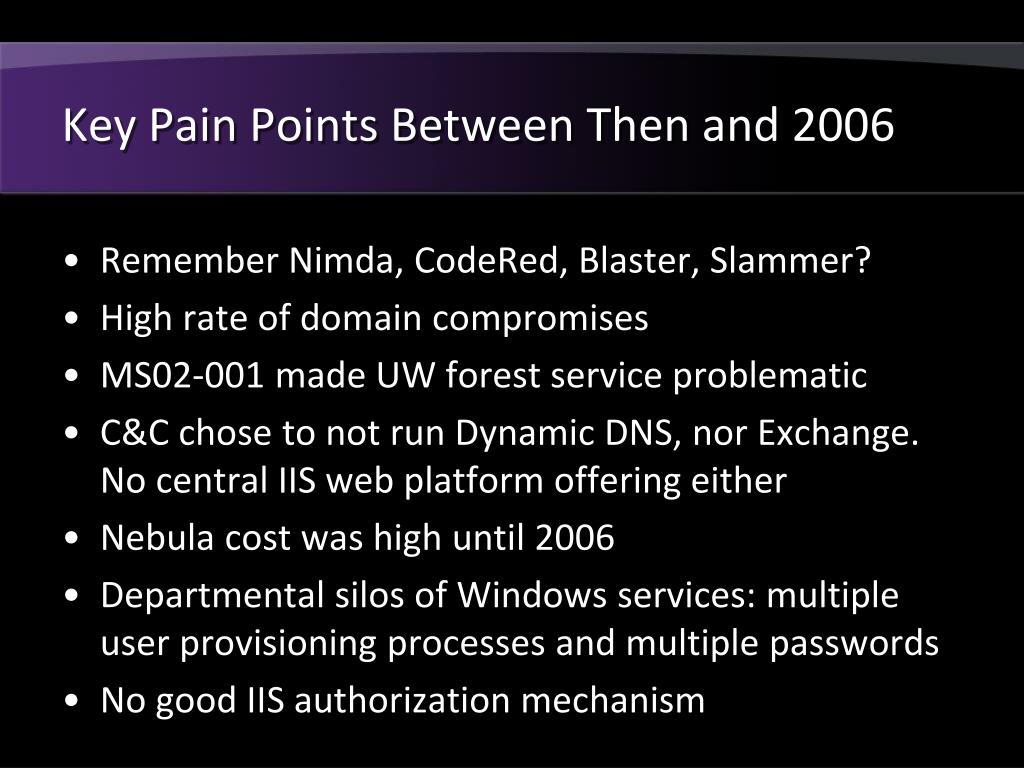 Key Pain Points Between Then and 2006

• Remember Nimda, CodeRed, Blaster, Slammer?
• High rate of domain compromises
• MS02-001 made UW forest service problematic
• C&C chose to not run Dynamic DNS, nor Exchange. No central IIS web platform offering either
• Nebula cost was high until 2006
• Departmental silos of Windows services: multiple user provisioning processes and multiple passwords
• No good IIS authorization mechanism